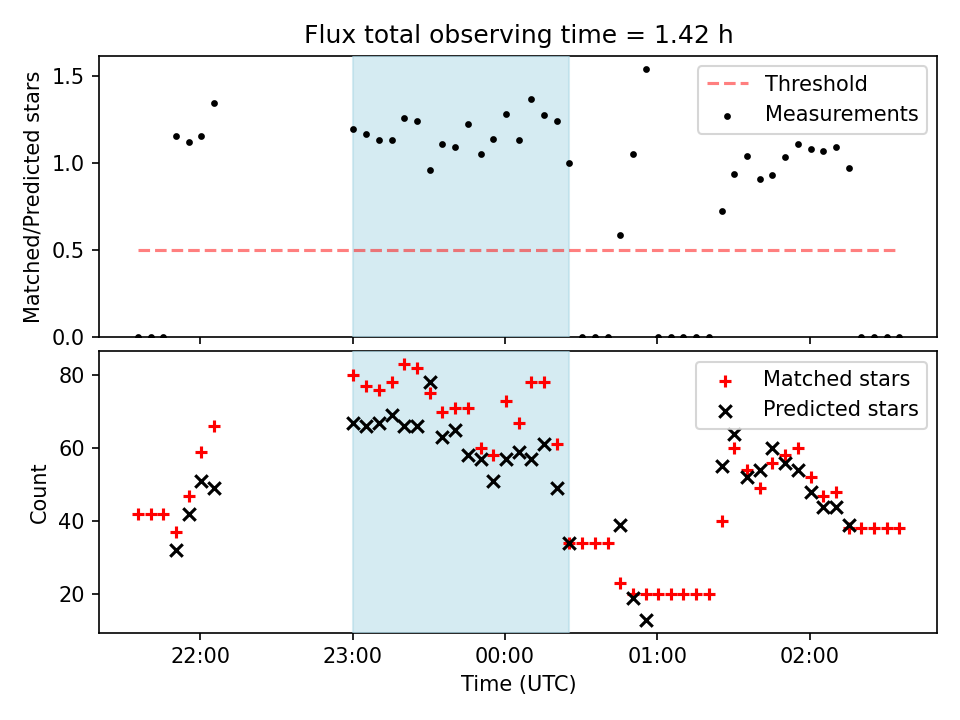 Flux total observing time = 1.42 h

Matched/Predicted stars

1.5
1.0
0.5
0.0

Threshold
Measurements

Count

80
60
40
20

Matched stars
Predicted stars

22:00
23:00
00:00
01:00
02:00

Time (UTC)